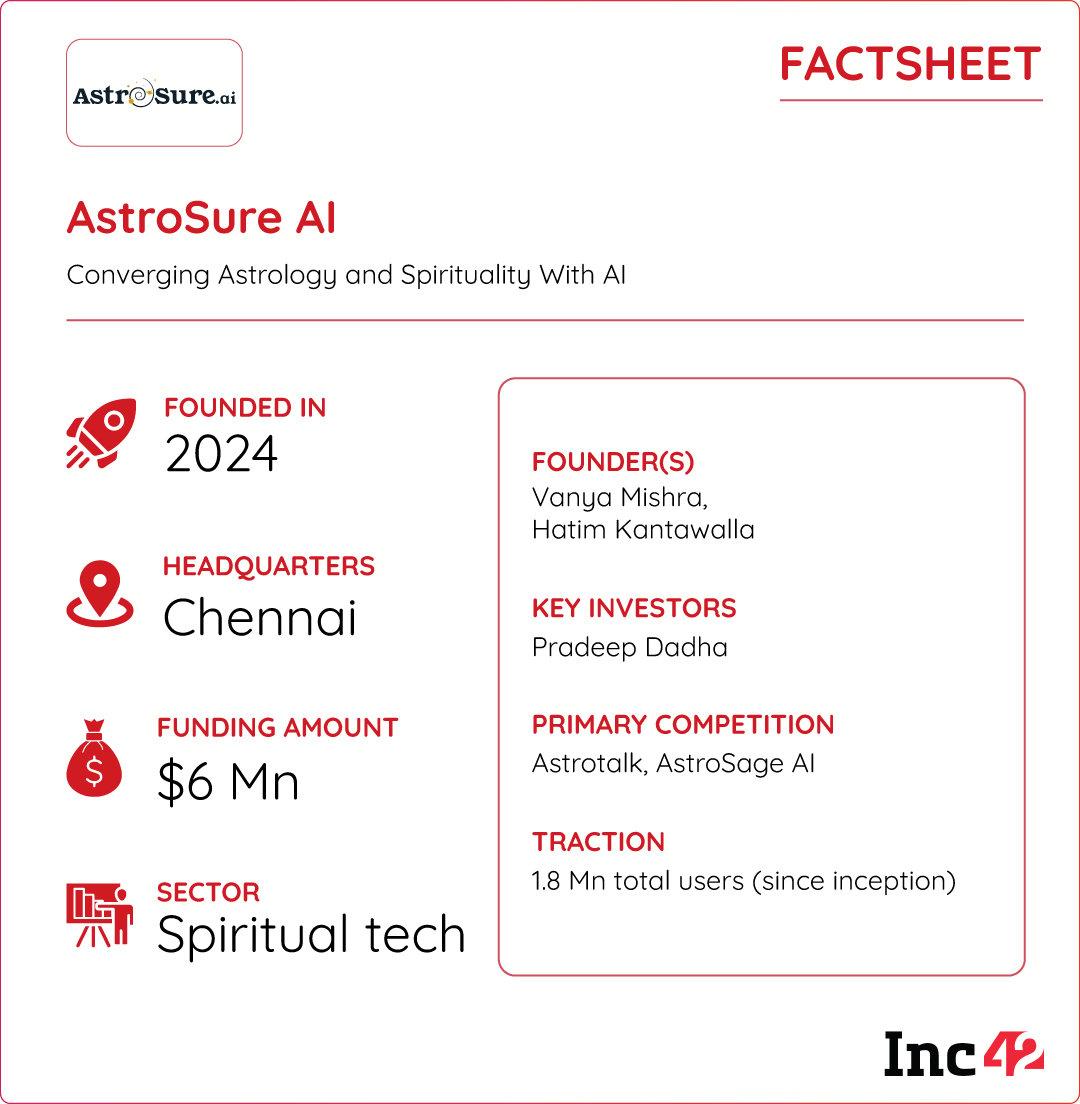 AstroSure.ai

FACTSHEET

AstroSure AI

Converging Astrology and Spirituality With AI

FOUNDED IN
2024

HEADQUARTERS
Chennai

FUNDING AMOUNT
$6 Mn

SECTOR
Spiritual tech

FOUNDER(S)
Vanya Mishra, Hatim Kantawalla

KEY INVESTORS
Pradeep Dadha

PRIMARY COMPETITION
Astrotalk, AstroSage AI

TRACTION
1.8 Mn total users (since inception)

Inc42